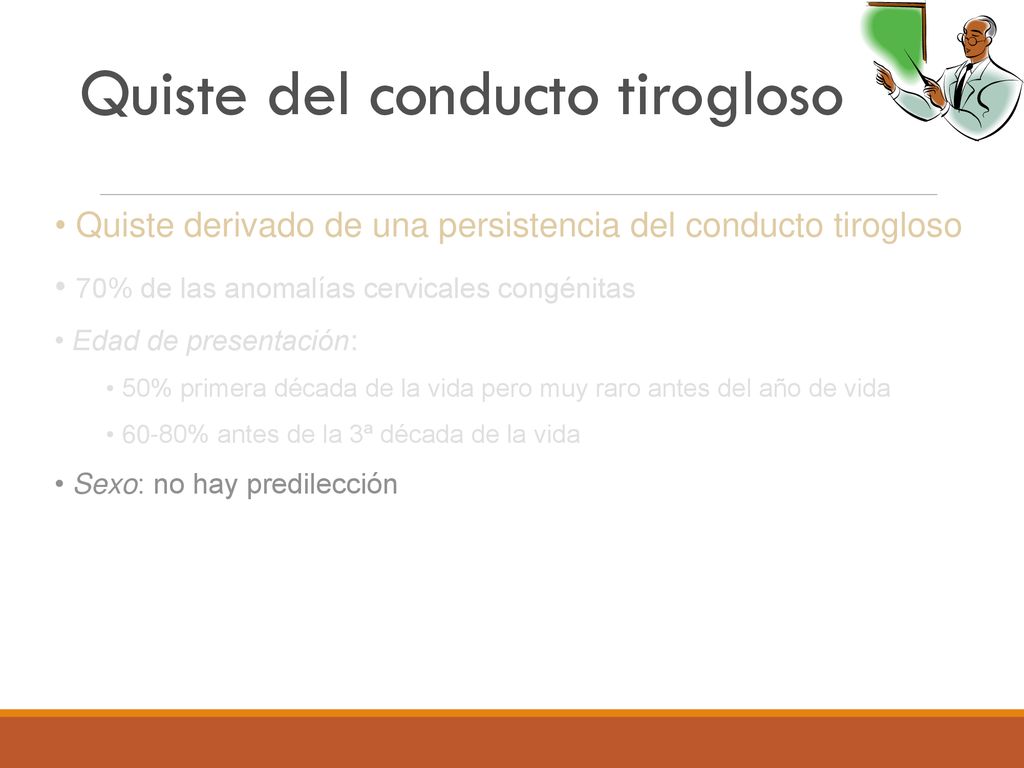 Quiste del conducto tirogloso

• Quiste derivado de una persistencia del conducto tirogloso

• 70% de las anomalías cervicales congénitas

• Edad de presentación:

• 50% primera década de la vida pero muy raro antes del año de vida

• 60-80% antes de la 3ª década de la vida

• Sexo: no hay predilección